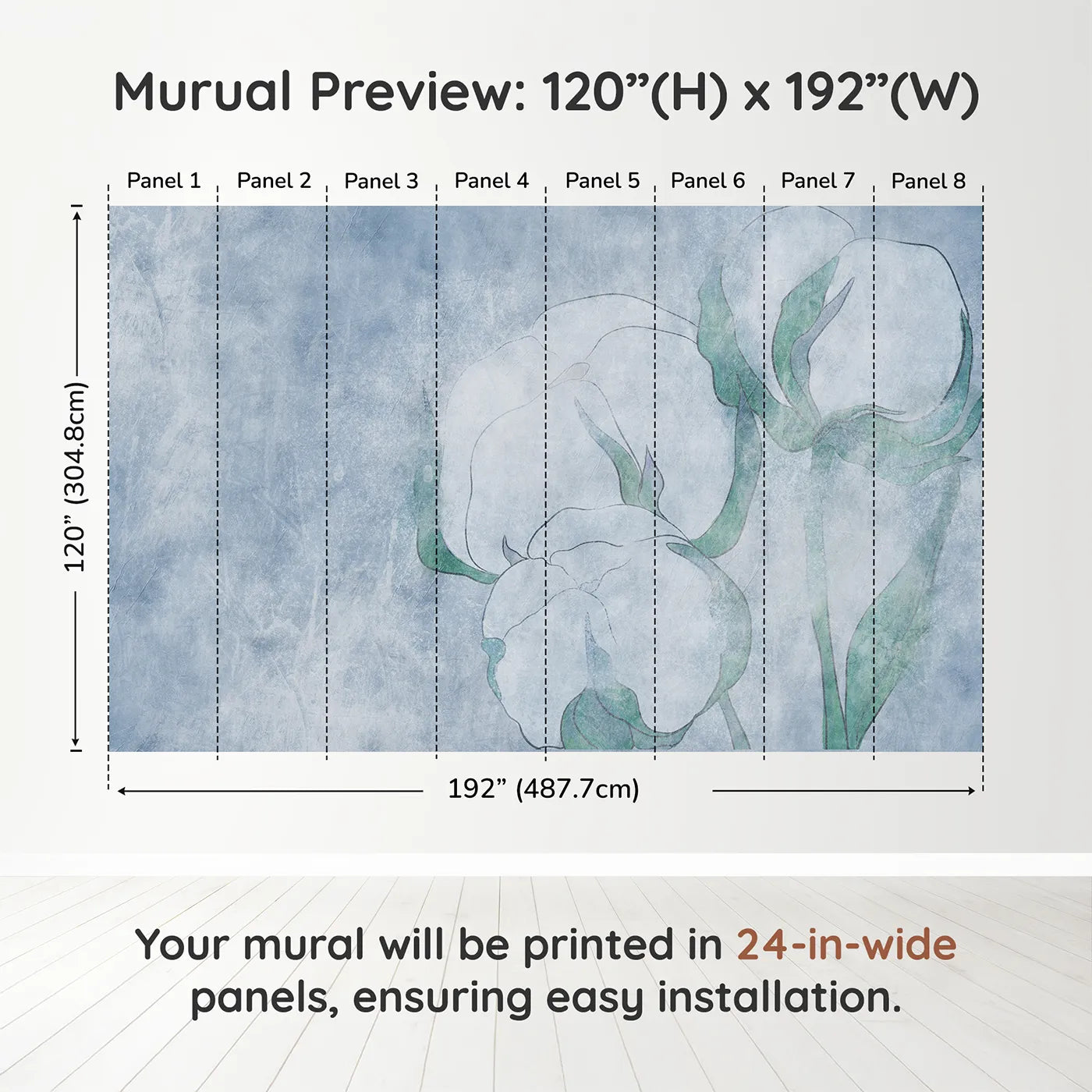 Murual Preview: 120”(H) x 192”(W)

Panel 1 Panel 2 Panel 3 Panel 4 Panel 5 Panel 6 Panel 7 Panel 8

120” (304.8cm)

192” (487.7cm)

Your mural will be printed in 24-in-wide panels, ensuring easy installation.